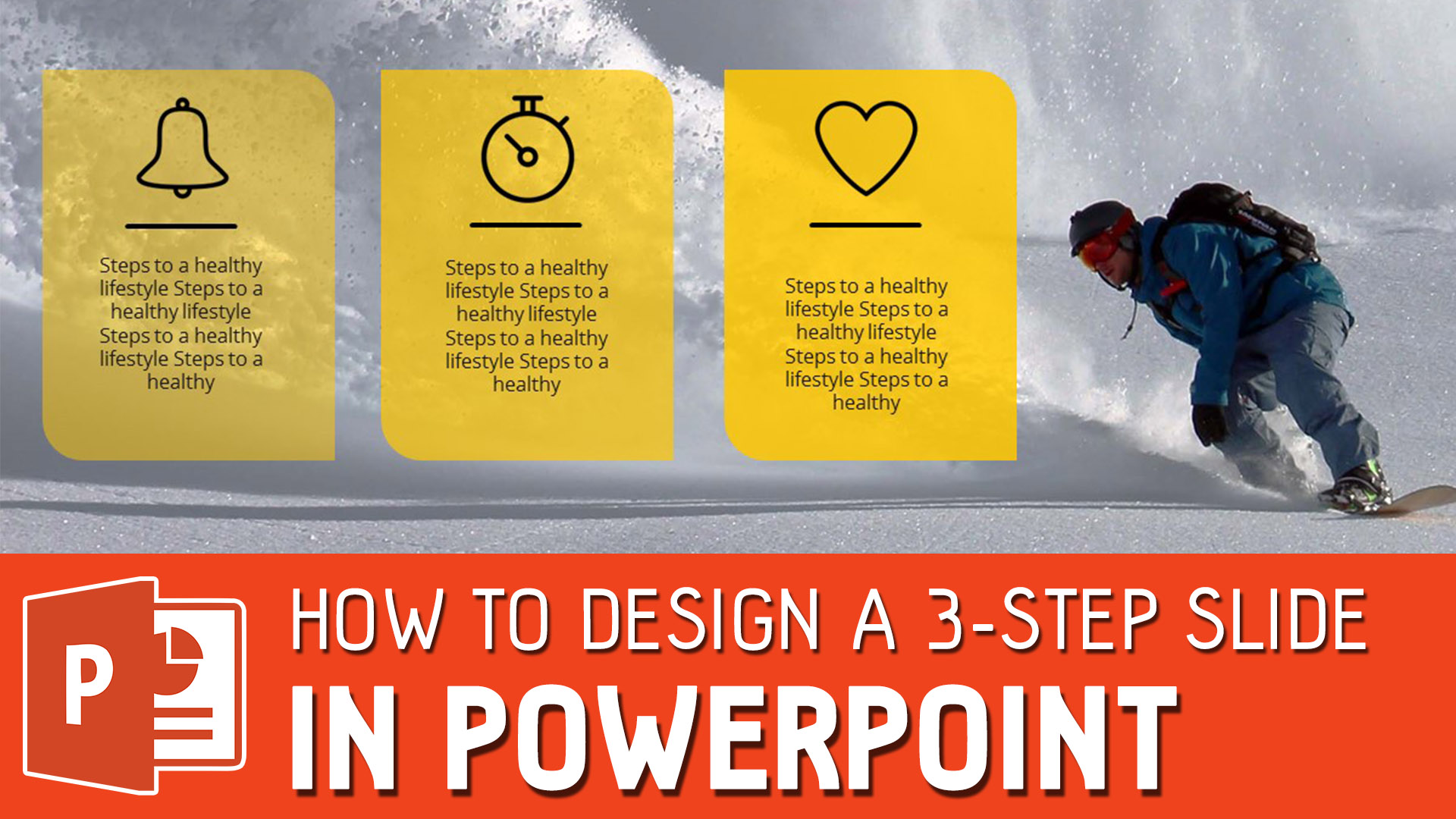 Steps to a healthy lifestyle Steps to a healthy lifestyle Steps to a healthy lifestyle Steps to a healthy

Steps to a healthy lifestyle Steps to a healthy lifestyle Steps to a healthy lifestyle Steps to a healthy

Steps to a healthy lifestyle Steps to a healthy lifestyle Steps to a healthy lifestyle Steps to a healthy

P

HOW TO DESIGN A 3-STEP SLIDE
IN POWERPOINT